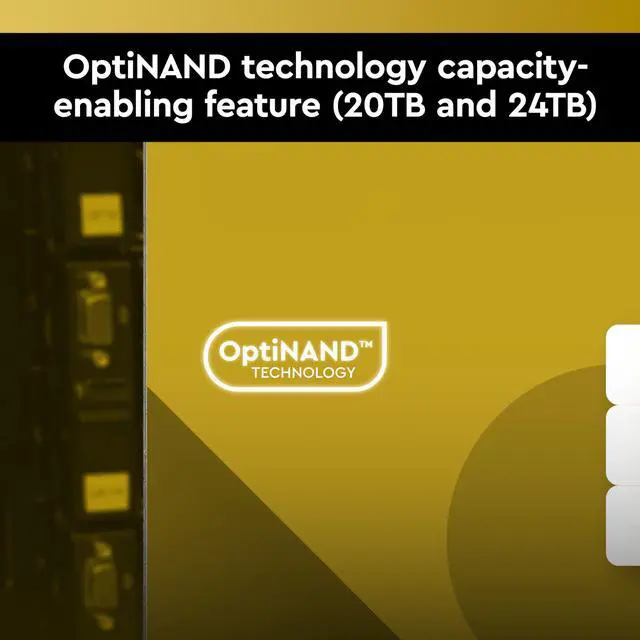 OptiNAND technology capacity-enabling feature (20TB and 24TB)

OptiNAND™
TECHNOLOGY